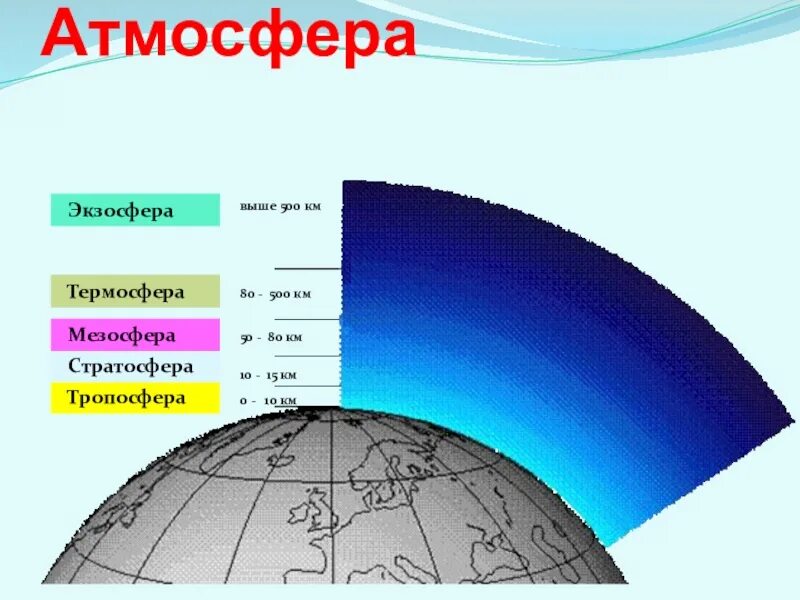 Атмосфера

Экзосфера

выше 500 км

Термосфера

80 - 500 км

Мезосфера

50 - 80 км

Стратосфера

10 - 15 км

Тропосфера

0 - 10 км